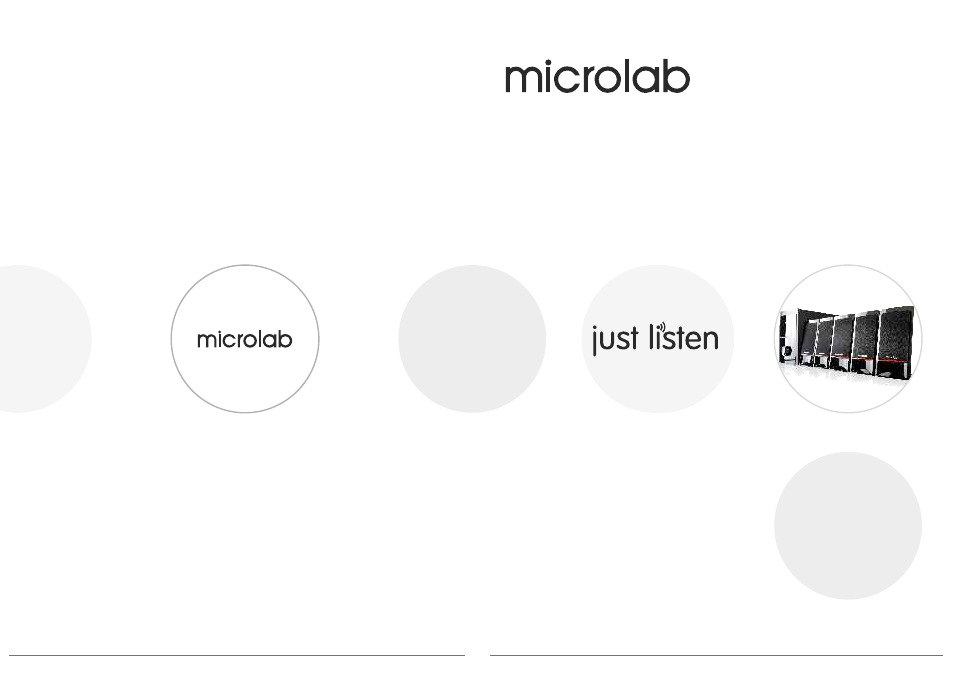 microlab

microlab

just listen